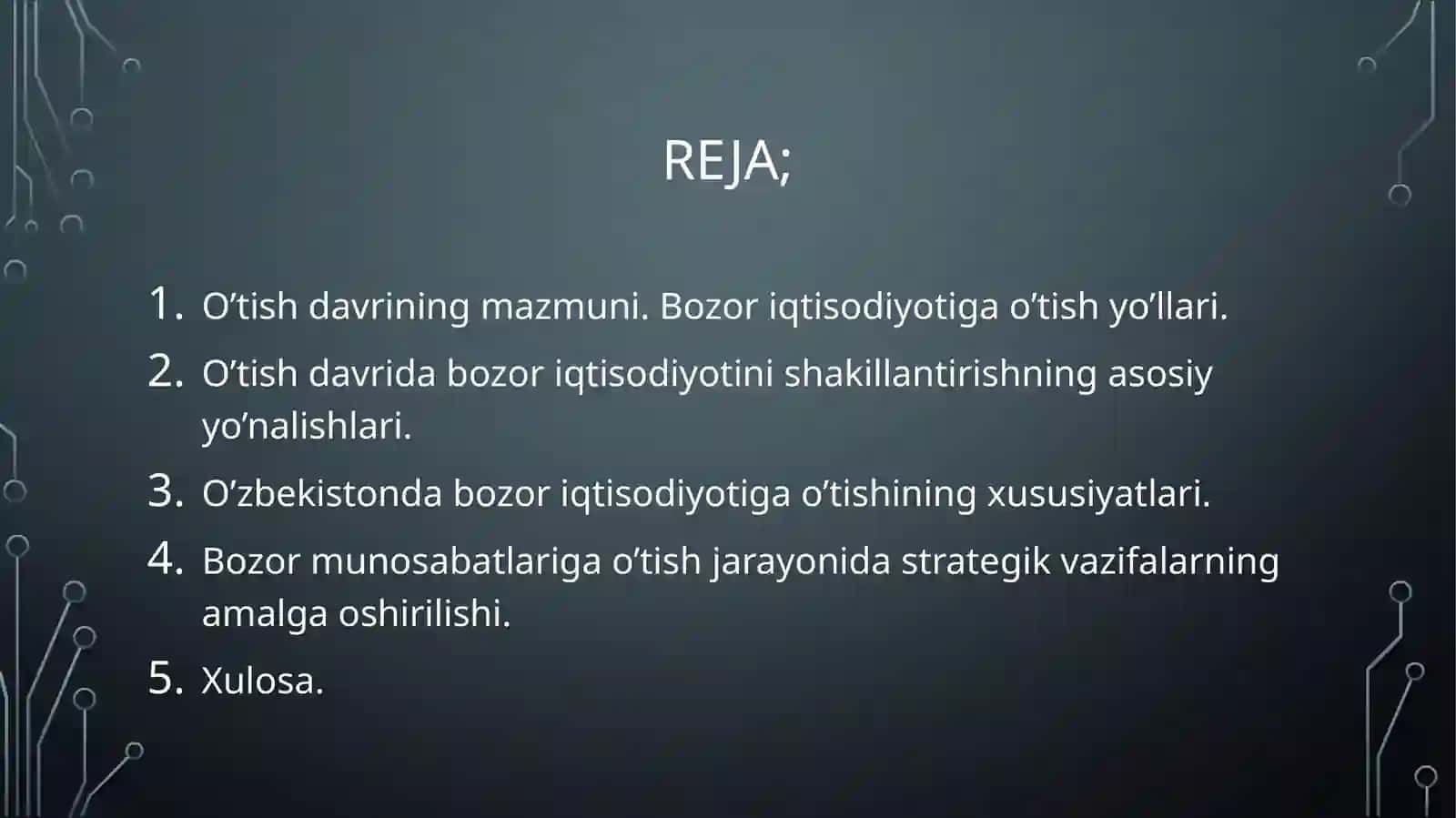 REJA;

1. O’tish davrining mazmuni. Bozor iqtisodiyotiga o’tish yo’llari.
2. O’tish davrida bozor iqtisodiyotini shakillantirishning asosiy yo’nalishlari.
3. O’zbekistonda bozor iqtisodiyotiga o’tishining xususiyatlari.
4. Bozor munosabatlariga o’tish jarayonida strategik vazifalarning amalga oshirilishi.
5. Xulosa.